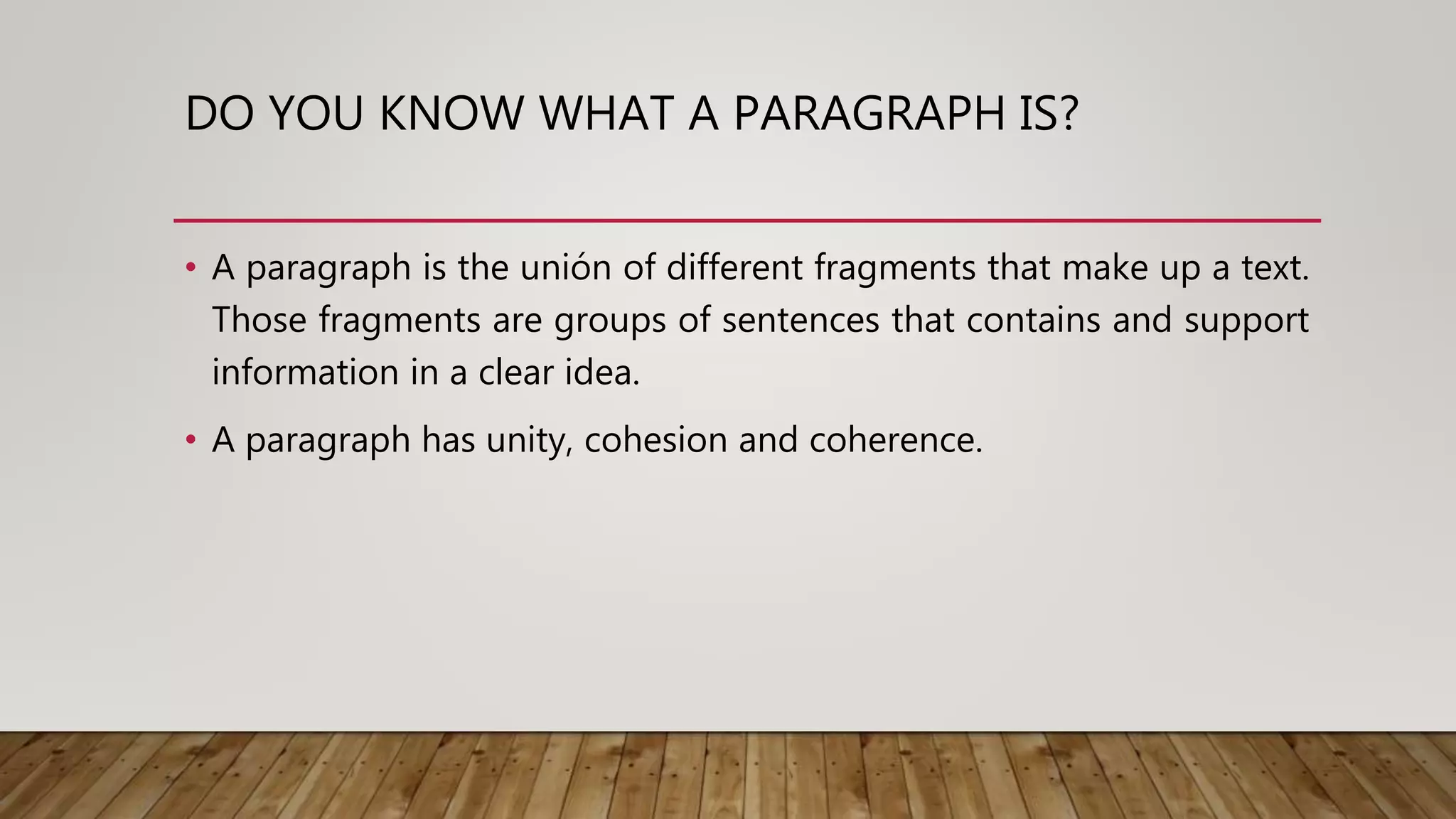 DO YOU KNOW WHAT A PARAGRAPH IS?

• A paragraph is the unión of different fragments that make up a text. Those fragments are groups of sentences that contains and support information in a clear idea.

• A paragraph has unity, cohesion and coherence.